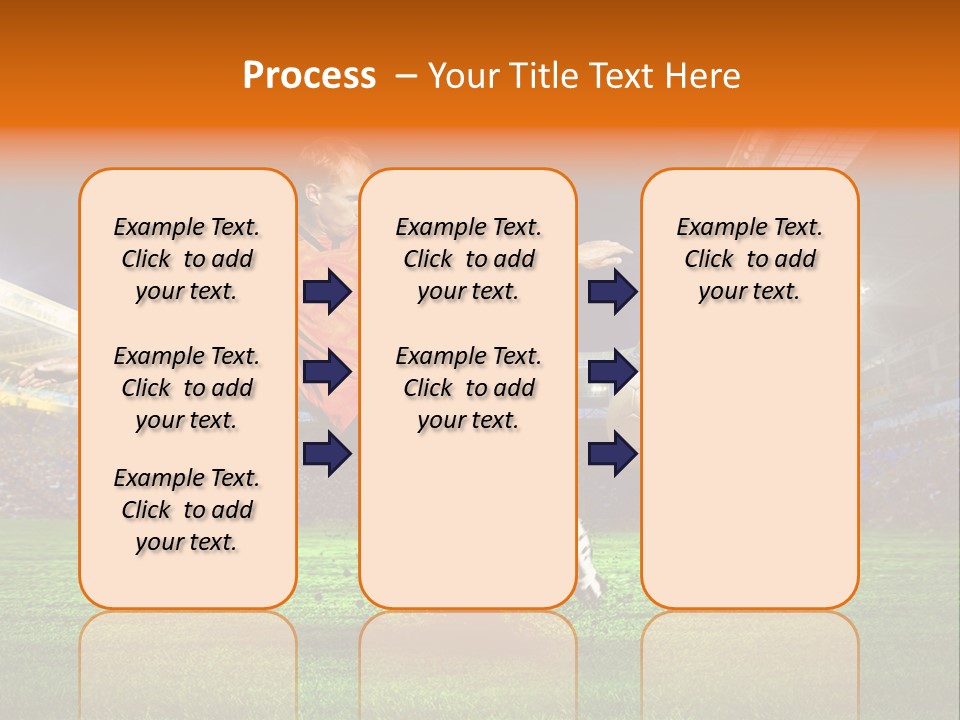 Process – Your Title Text Here

Example Text. Click to add your text.

Example Text. Click to add your text.

Example Text. Click to add your text.

Example Text. Click to add your text.

Example Text. Click to add your text.

Example Text. Click to add your text.